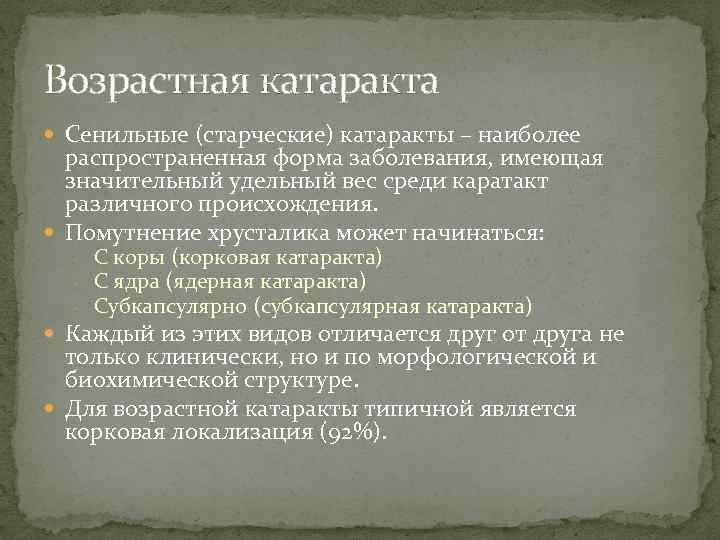 Возрастная катаракта

Сенильные (старческие) катаракты – наиболее распространенная форма заболевания, имеющая значительный удельный вес среди каратакт различного происхождения.

Помутнение хрусталика может начинаться:

С коры (корковая катаракта)

С ядра (ядерная катаракта)

Субкапсулярно (субкапсулярная катаракта)

Каждый из этих видов отличается друг от друга не только клинически, но и по морфологической и биохимической структуре.

Для возрастной катаракты типичной является корковая локализация (92%).